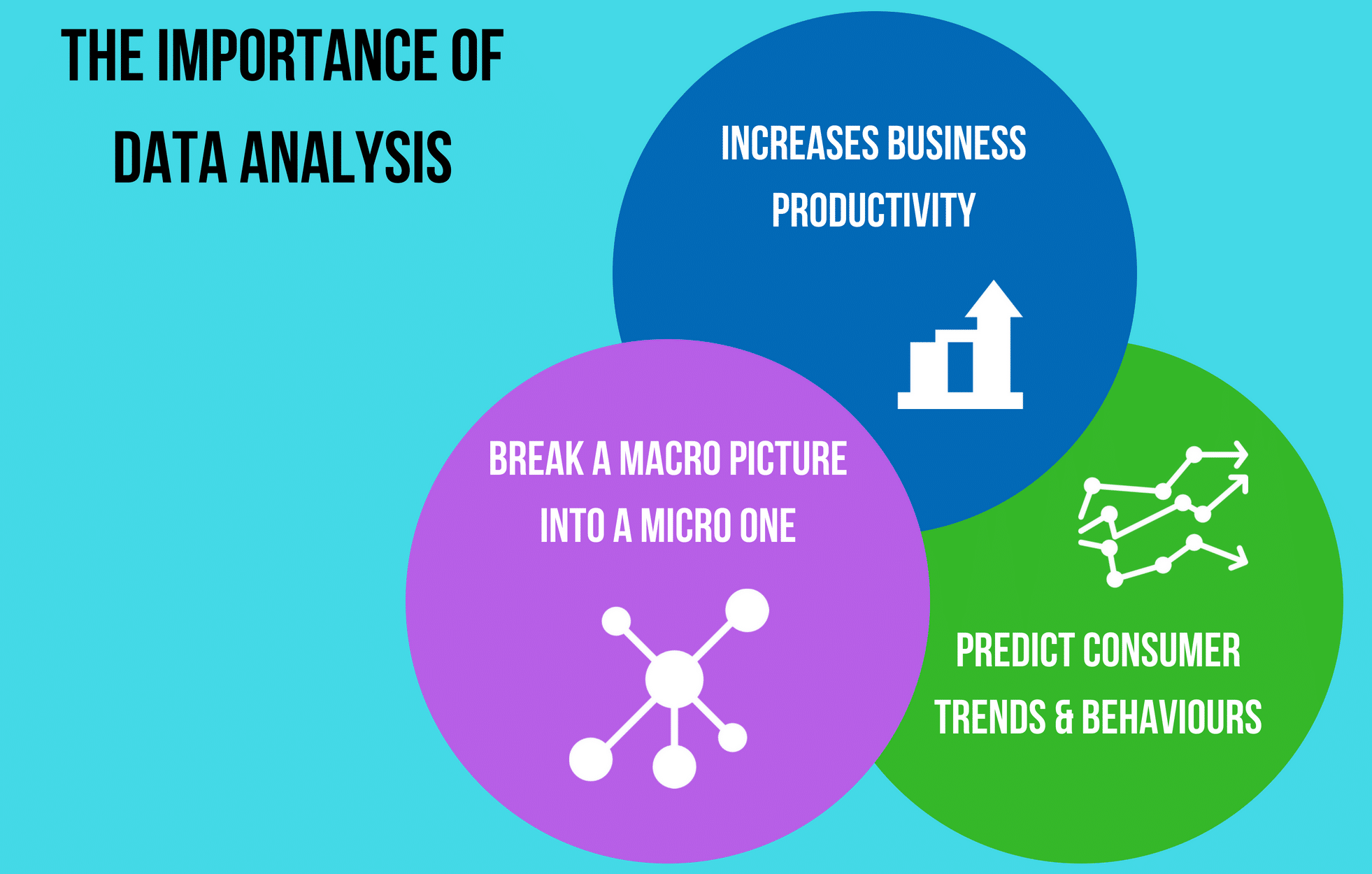 THE IMPORTANCE OF DATA ANALYSIS

INCREASES BUSINESS PRODUCTIVITY

BREAK A MACRO PICTURE INTO A MICRO ONE

PREDICT CONSUMER TRENDS & BEHAVIOURS